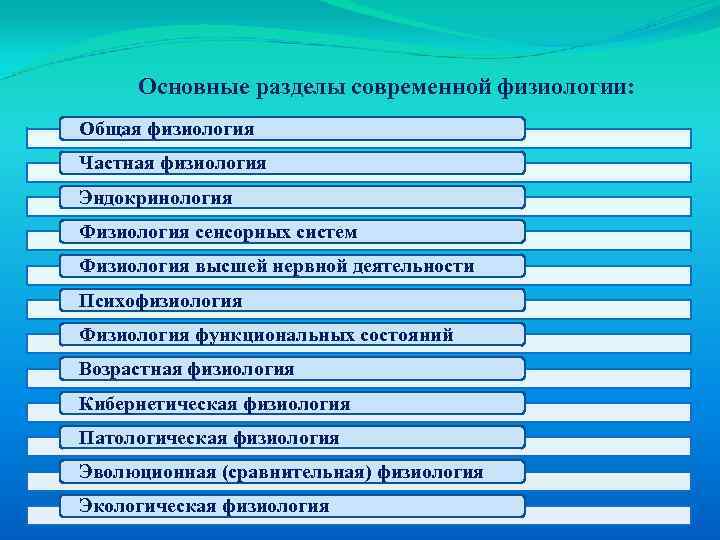 Основные разделы современной физиологии:

Общая физиология

Частная физиология

Эндокринология

Физиология сенсорных систем

Физиология высшей нервной деятельности

Психофизиология

Физиология функциональных состояний

Возрастная физиология

Кибернетическая физиология

Патологическая физиология

Эволюционная (сравнительная) физиология

Экологическая физиология